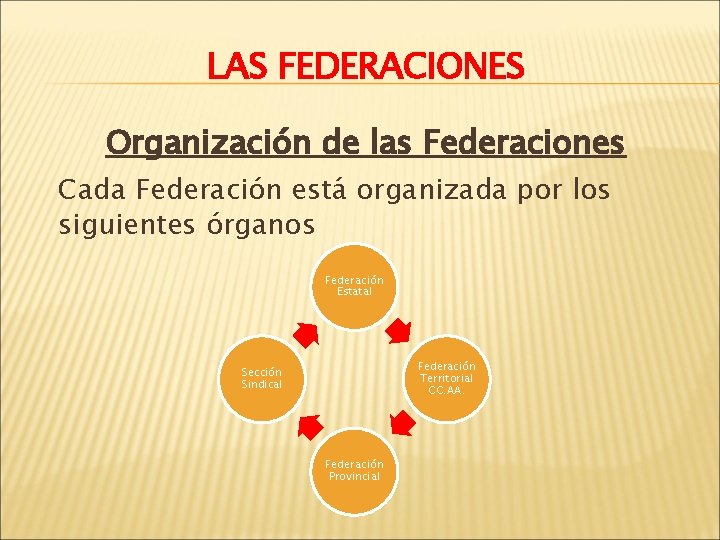 LAS FEDERACIONES

Organización de las Federaciones

Cada Federación está organizada por los siguientes órganos

Federación Estatal

Federación Territorial CC.AA.

Federación Provincial

Sección Sindical